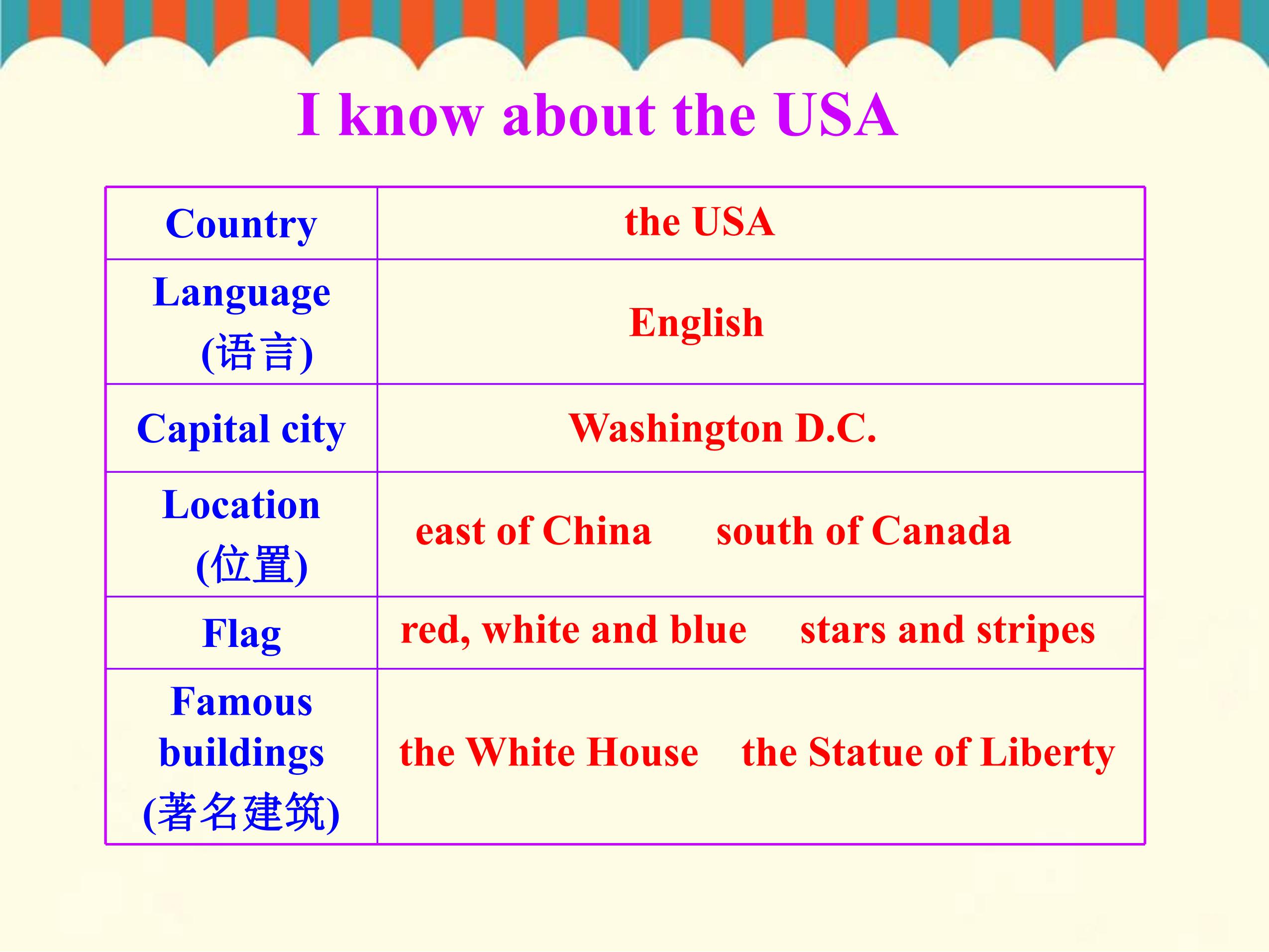 I know about the USA

| Country | the USA |
|---|---|
| Language (语言) | English |
| Capital city | Washington D.C. |
| Location (位置) | east of China    south of Canada |
| Flag | red, white and blue    stars and stripes |
| Famous buildings (著名建筑) | the White House    the Statue of Liberty |